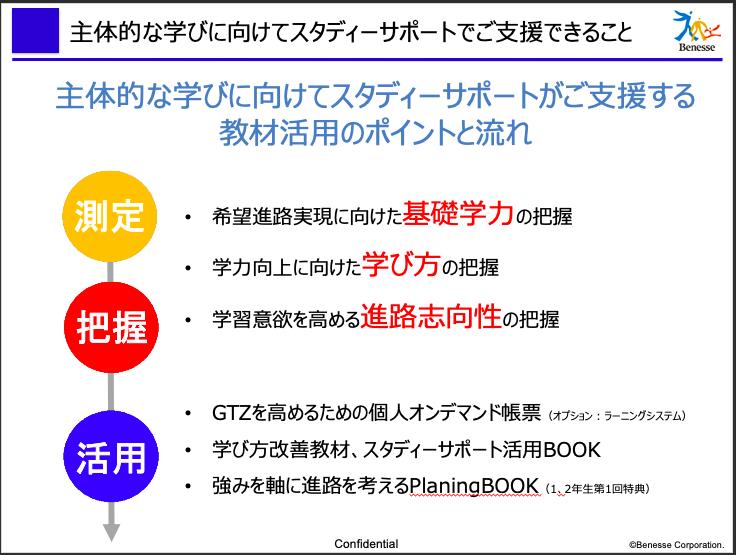 主体的な学びに向けてスタディーサポートでご支援できること

Benesse

主体的な学びに向けてスタディーサポートがご支援する教材活用のポイントと流れ

測定

把握

活用

• 希望進路実現に向けた基礎学力の把握

• 学力向上に向けた学び方の把握

• 学習意欲を高める進路志向性の把握

• GTZを高めるための個人オンデマンド帳票（オプション：ラーニングシステム）

• 学び方改善教材、スタディーサポート活用BOOK

• 強みを軸に進路を考えるPlaningBOOK（1、2年生第1回特典）

Confidential

©Benesse Corporation.